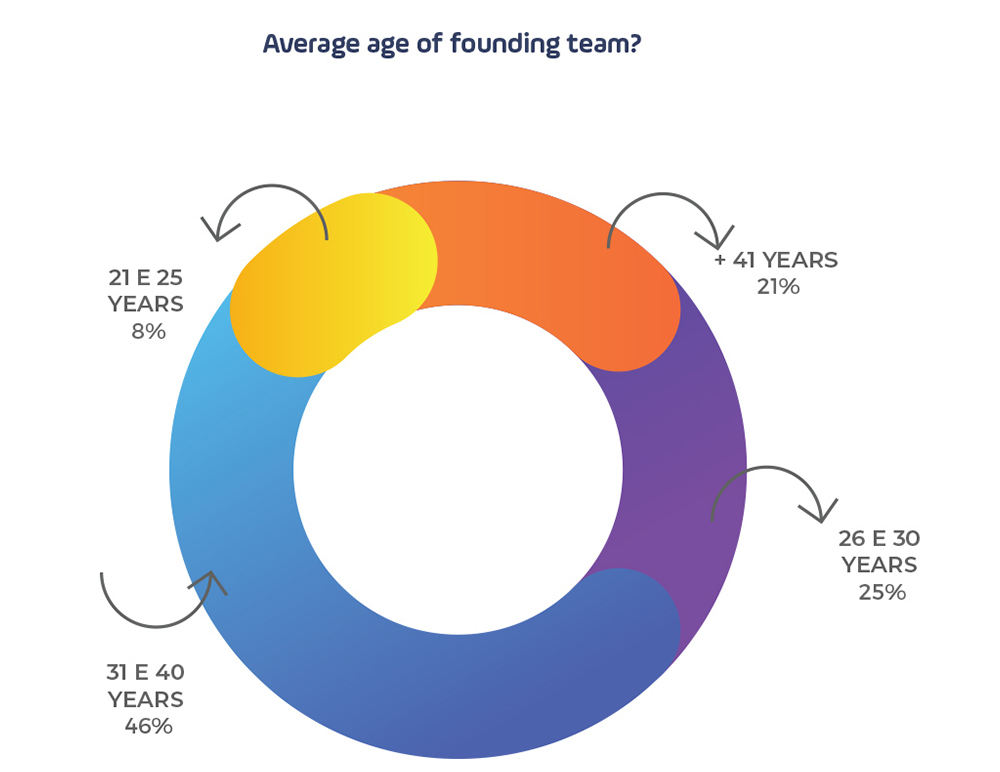 Average age of founding team?

21 E 25 YEARS 8%

+ 41 YEARS 21%

26 E 30 YEARS 25%

31 E 40 YEARS 46%